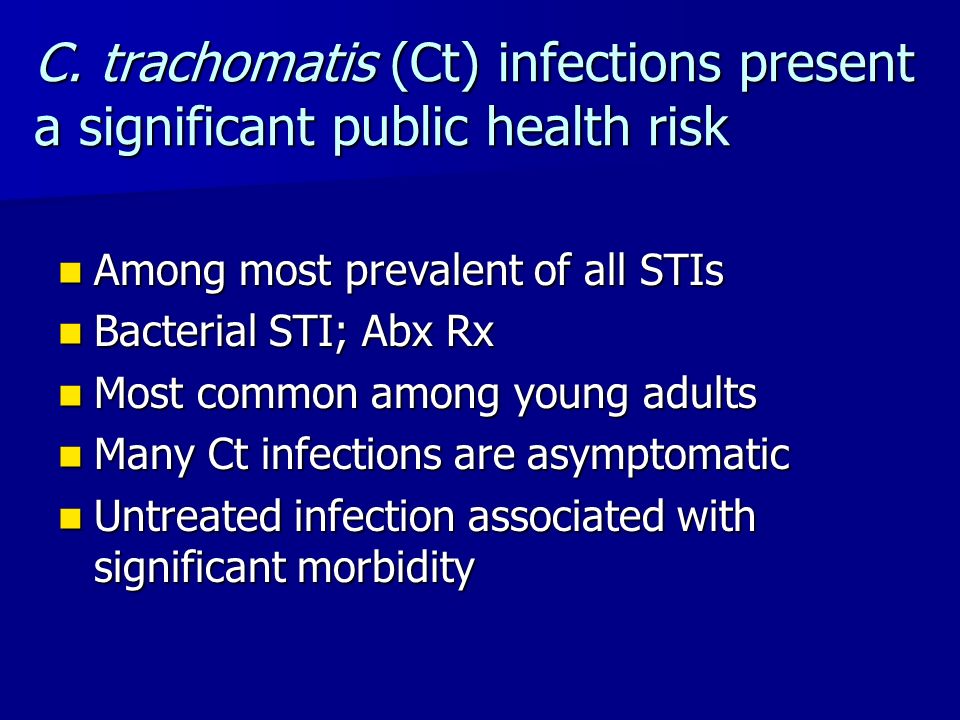 C. trachomatis (Ct) infections present a significant public health risk

- Among most prevalent of all STIs
- Bacterial STI; Abx Rx
- Most common among young adults
- Many Ct infections are asymptomatic
- Untreated infection associated with significant morbidity